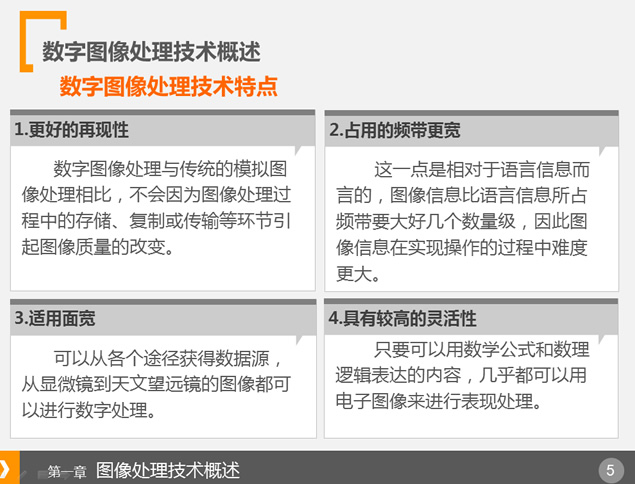 数字图像处理技术概述

数字图像处理技术特点

1.更好的再现性

数字图像处理与传统的模拟图像处理相比，不会因为图像处理过程中的存储、复制或传输等环节引起图像质量的改变。

2.占用的频带更宽

这一点是相对于语言信息而言的，图像信息比语言信息所占频带要大好几个数量级，因此图像信息在实现操作的过程中难度更大。

3.适用面宽

可以从各个途径获得数据源，从显微镜到天文望远镜的图像都可以进行数字处理。

4.具有较高的灵活性

只要可以用数学公式和数理逻辑表达的内容，几乎都可以用电子图像来进行表现处理。

第一章 图像处理技术概述

5